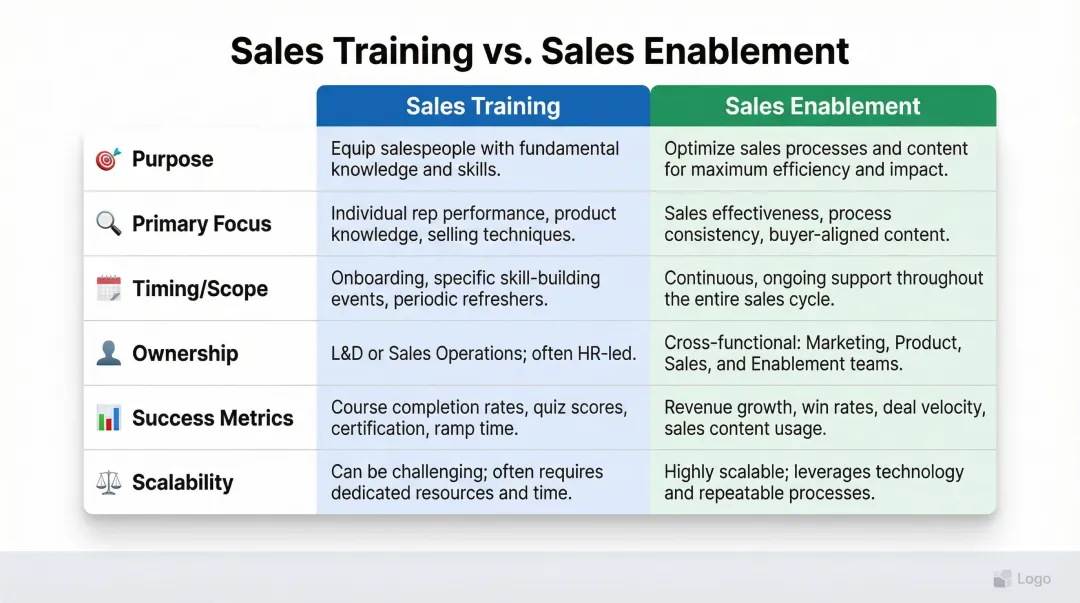 Sales Training vs. Sales Enablement

| | Sales Training | Sales Enablement |
|---|---|---|
| Purpose | Equip salespeople with fundamental knowledge and skills. | Optimize sales processes and content for maximum efficiency and impact. |
| Primary Focus | Individual rep performance, product knowledge, selling techniques. | Sales effectiveness, process consistency, buyer-aligned content. |
| Timing/Scope | Onboarding, specific skill-building events, periodic refreshers. | Continuous, ongoing support throughout the entire sales cycle. |
| Ownership | L&D or Sales Operations; often HR-led. | Cross-functional: Marketing, Product, Sales, and Enablement teams. |
| Success Metrics | Course completion rates, quiz scores, certification, ramp time. | Revenue growth, win rates, deal velocity, sales content usage. |
| Scalability | Can be challenging; often requires dedicated resources and time. | Highly scalable; leverages technology and repeatable processes. |

Logo